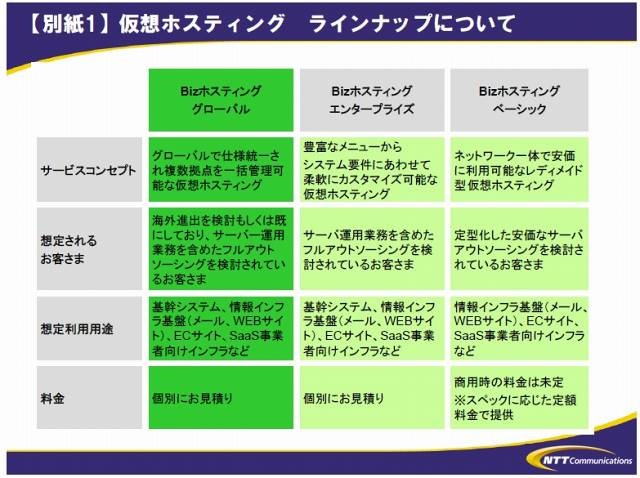 【別紙1】仮想ホスティング　ラインナップについて

| | Bizホスティング グローバル | Bizホスティング エンタープライズ | Bizホスティング ベーシック |
|---|---|---|---|
| サービスコンセプト | グローバルで仕様統一され複数拠点を一括管理可能な仮想ホスティング | 豊富なメニューから システム要件にあわせて柔軟にカスタマイズ可能な仮想ホスティング | ネットワーク一体で安価に利用可能なレディメイド型仮想ホスティング |
| 想定される お客さま | 海外進出を検討もしくは既にしており、サーバー運用業務を含めたフルアウトソーシングを検討されているお客さま | サーバ運用業務を含めたフルアウトソーシングを検討されているお客さま | 定型化した安価なサーバアウトソーシングを検討されているお客さま |
| 想定利用用途 | 基幹システム、情報インフラ基盤（メール、WEBサイト）、ECサイト、SaaS事業者向けインフラなど | 基幹システム、情報インフラ基盤（メール、WEBサイト）、ECサイト、SaaS事業者向けインフラなど | 情報インフラ基盤（メール、WEBサイト）、ECサイト、SaaS事業者向けインフラなど |
| 料金 | 個別にお見積り | 個別にお見積り | 商用時の料金は未定 ※スペックに応じた定額料金で提供 |

NTT Communications